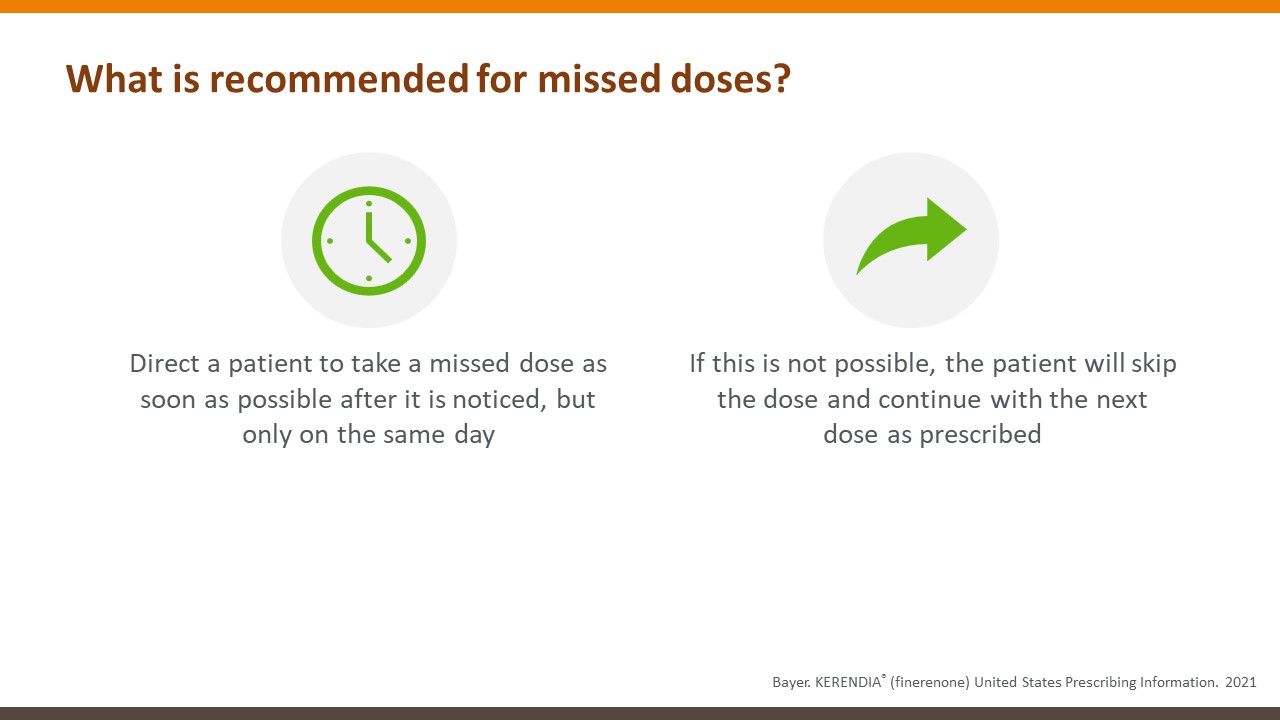 What is recommended for missed doses?

Direct a patient to take a missed dose as soon as possible after it is noticed, but only on the same day

If this is not possible, the patient will skip the dose and continue with the next dose as prescribed

Bayer. KERENDIA® (finerenone) United States Prescribing Information. 2021